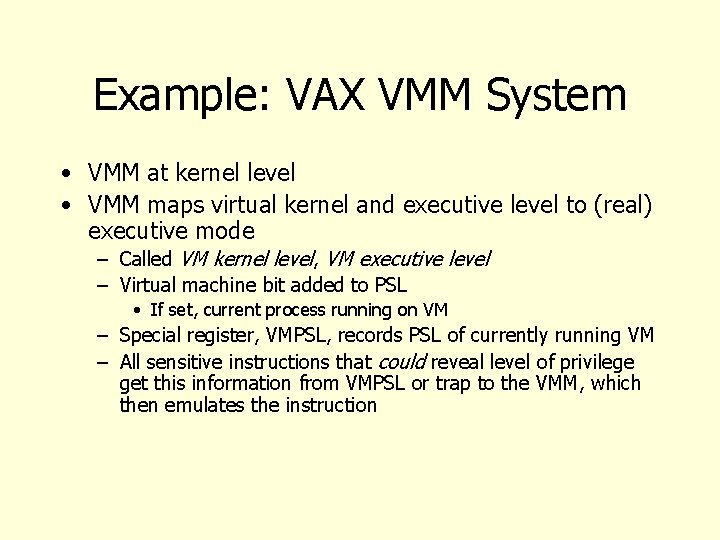 Example: VAX VMM System

• VMM at kernel level
• VMM maps virtual kernel and executive level to (real) executive mode
  – Called VM kernel level, VM executive level
  – Virtual machine bit added to PSL
    • If set, current process running on VM
  – Special register, VMPSL, records PSL of currently running VM
  – All sensitive instructions that could reveal level of privilege get this information from VMPSL or trap to the VMM, which then emulates the instruction